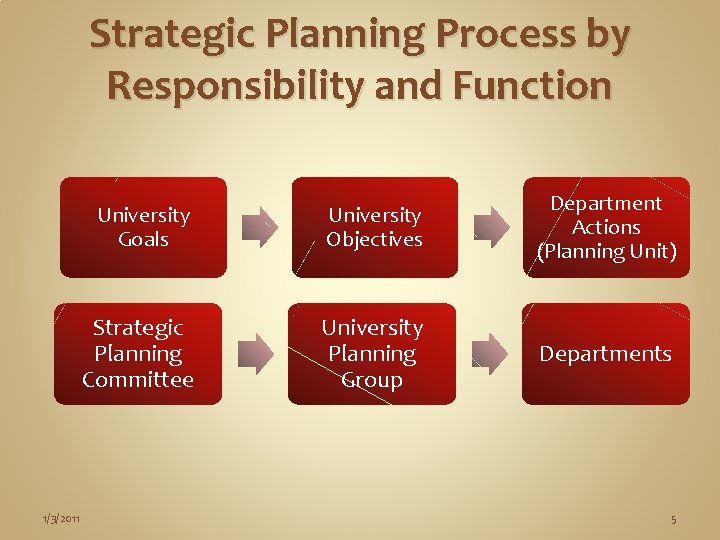 Strategic Planning Process by Responsibility and Function

University Goals

University Objectives

Department Actions (Planning Unit)

Strategic Planning Committee

University Planning Group

Departments

1/3/2011

5